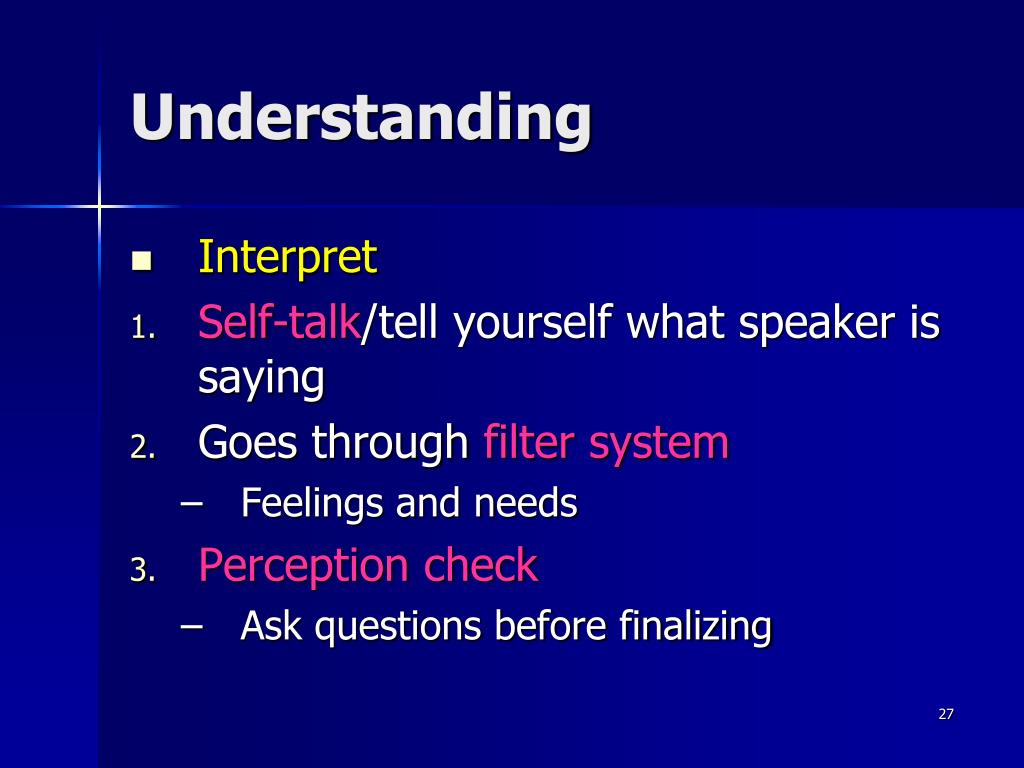 Understanding

- Interpret

1. Self-talk/tell yourself what speaker is saying
2. Goes through filter system
   – Feelings and needs
3. Perception check
   – Ask questions before finalizing

27